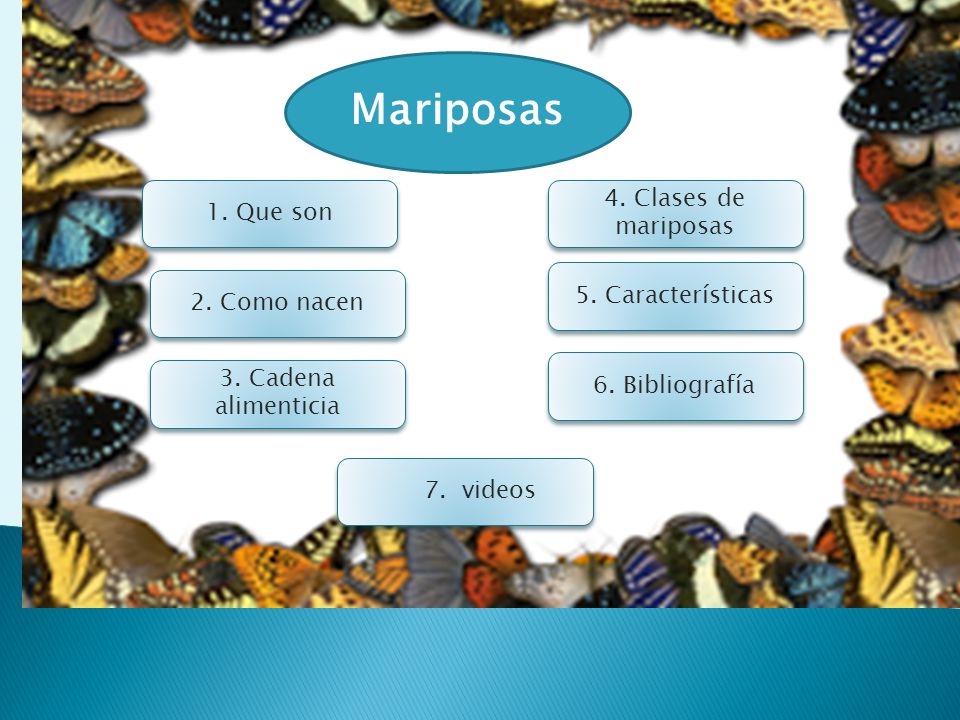 Mariposas

1. Que son

2. Como nacen

3. Cadena alimenticia

4. Clases de mariposas

5. Características

6. Bibliografía

7. videos